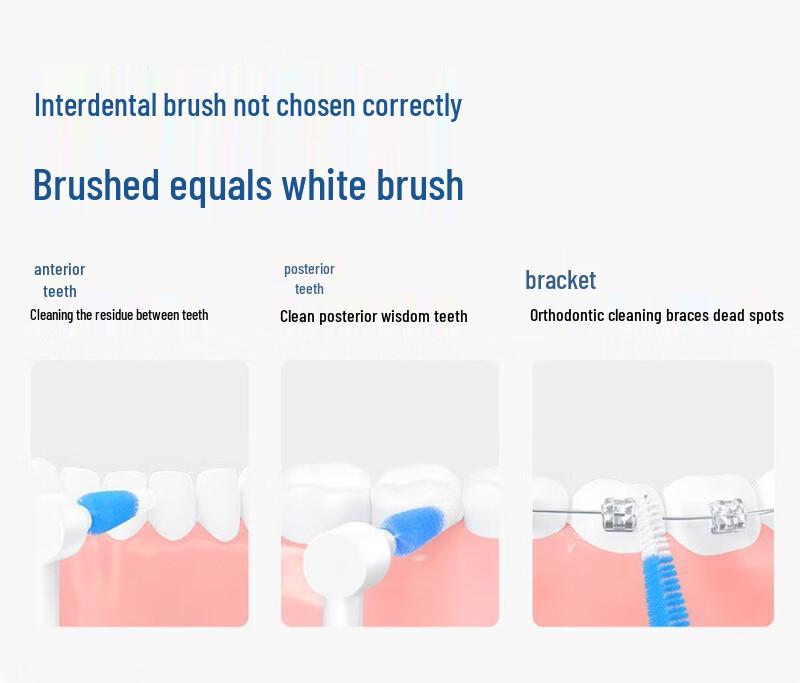 Interdental brush not chosen correctly

Brushed equals white brush

anterior teeth
Cleaning the residue between teeth

posterior teeth
Clean posterior wisdom teeth

bracket
Orthodontic cleaning braces dead spots